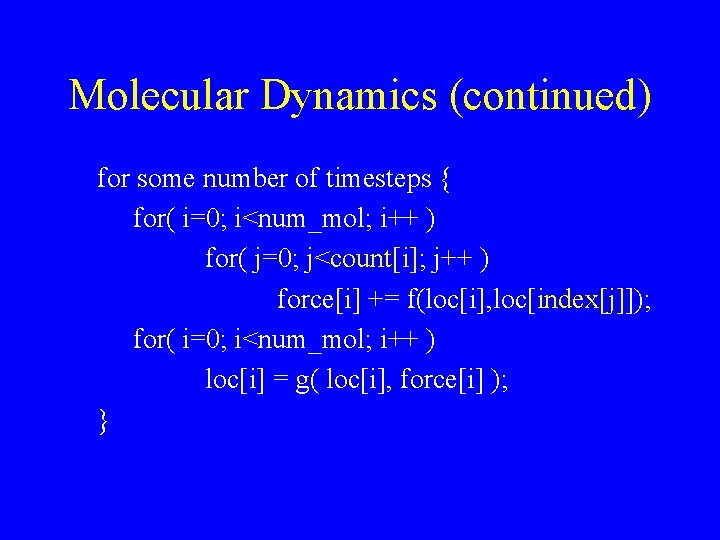 Molecular Dynamics (continued)

for some number of timesteps {
for( i=0; i<num_mol; i++ )
for( j=0; j<count[i]; j++ )
force[i] += f(loc[i],loc[index[j]]);
for( i=0; i<num_mol; i++ )
loc[i] = g( loc[i], force[i] );
}